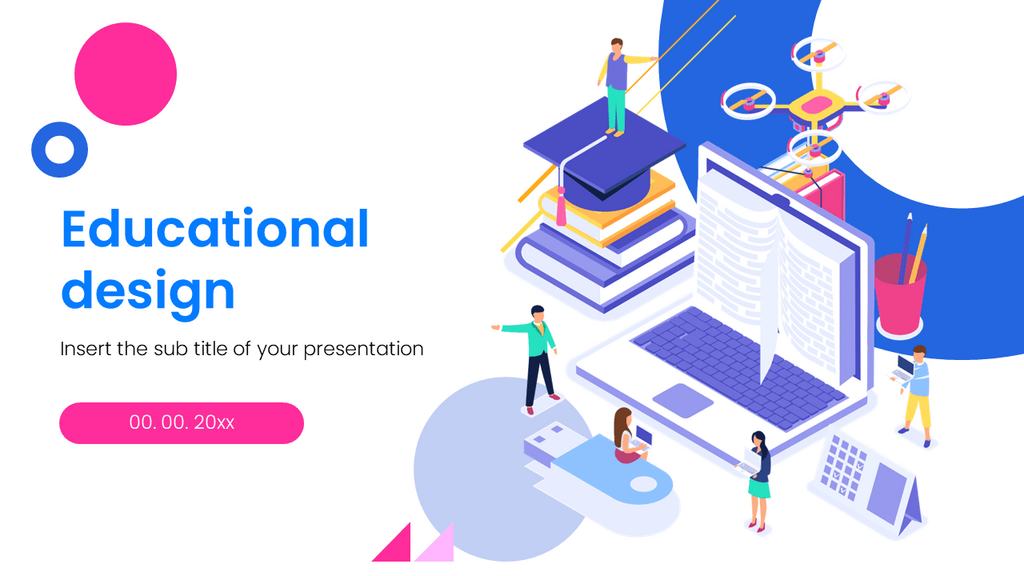 Educational design

Insert the sub title of your presentation

00. 00. 20xx